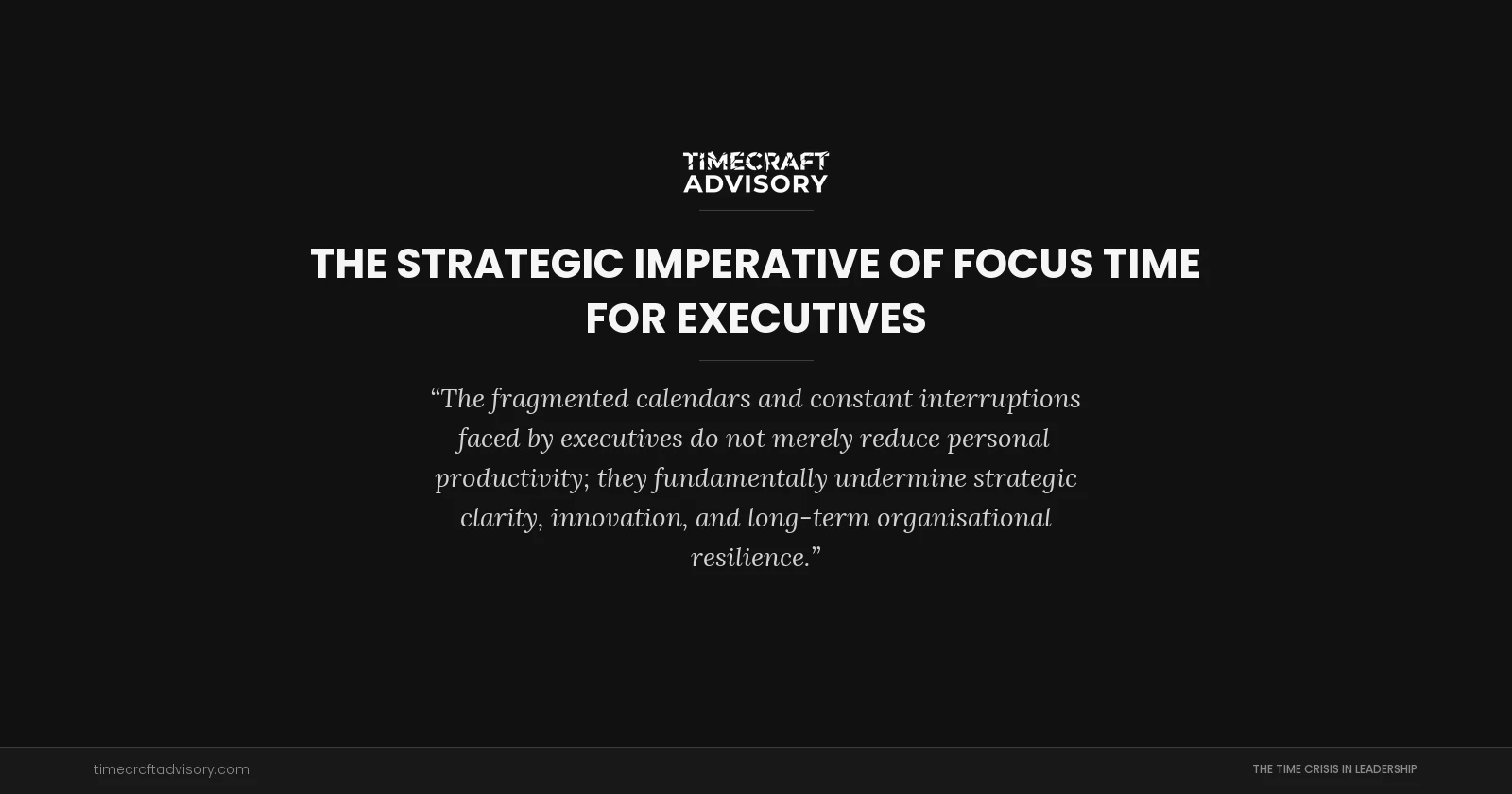 TIMECRAFT ADVISORY

THE STRATEGIC IMPERATIVE OF FOCUS TIME FOR EXECUTIVES

“The fragmented calendars and constant interruptions faced by executives do not merely reduce personal productivity; they fundamentally undermine strategic clarity, innovation, and long-term organisational resilience.”

timecraftadvisory.com

THE TIME CRISIS IN LEADERSHIP